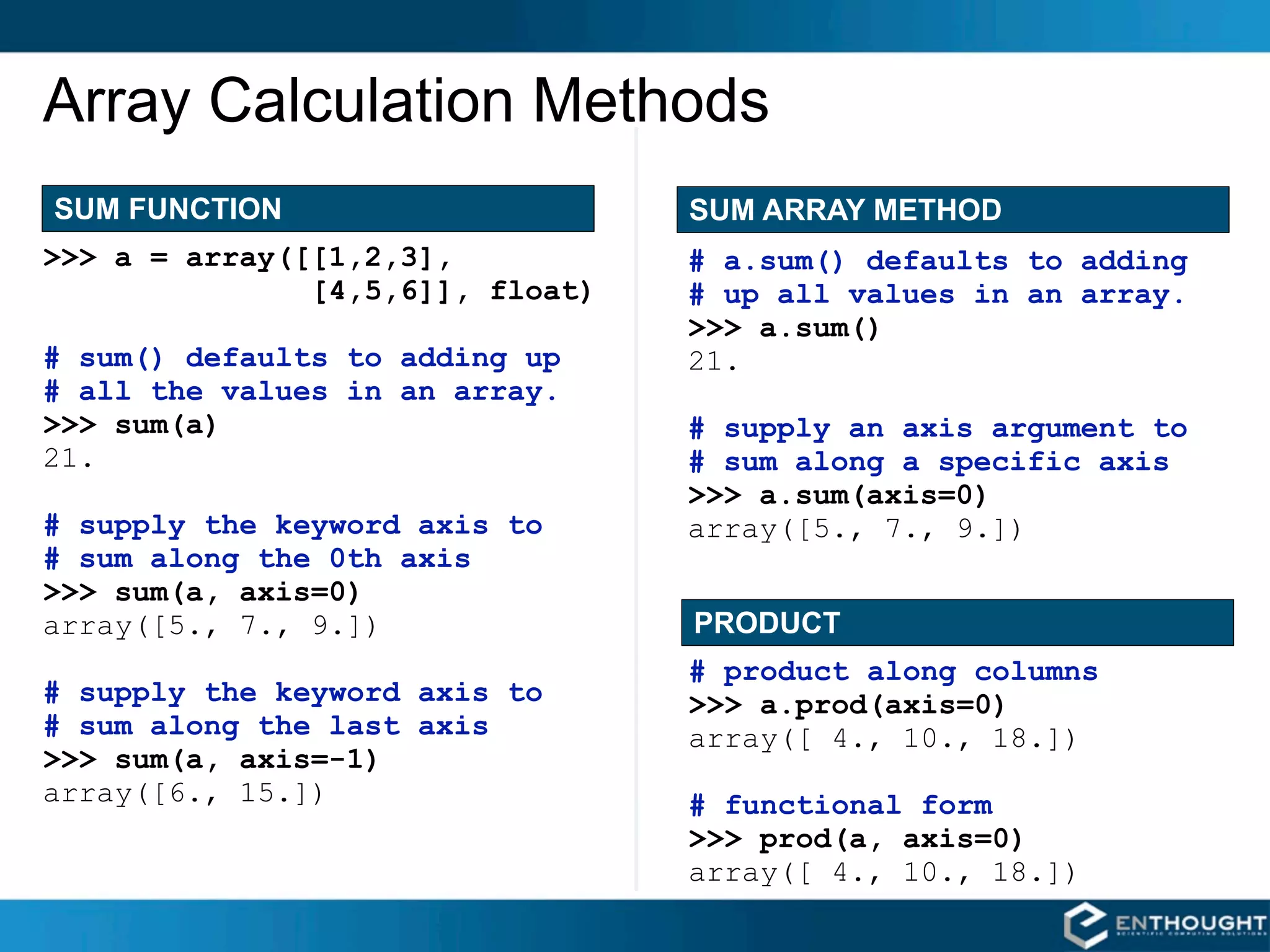 Array Calculation Methods

SUM FUNCTION

>>> a = array([[1,2,3],
[4,5,6]], float)

# sum() defaults to adding up
# all the values in an array.
>>> sum(a)
21.

# supply the keyword axis to
# sum along the 0th axis
>>> sum(a, axis=0)
array([5., 7., 9.])

# supply the keyword axis to
# sum along the last axis
>>> sum(a, axis=-1)
array([6., 15.])

SUM ARRAY METHOD

# a.sum() defaults to adding
# up all values in an array.
>>> a.sum()
21.

# supply an axis argument to
# sum along a specific axis
>>> a.sum(axis=0)
array([5., 7., 9.])

PRODUCT

# product along columns
>>> a.prod(axis=0)
array([ 4., 10., 18.])

# functional form
>>> prod(a, axis=0)
array([ 4., 10., 18.])

ENTHOUGHT
SCIENTIFIC COMPUTING SOLUTIONS